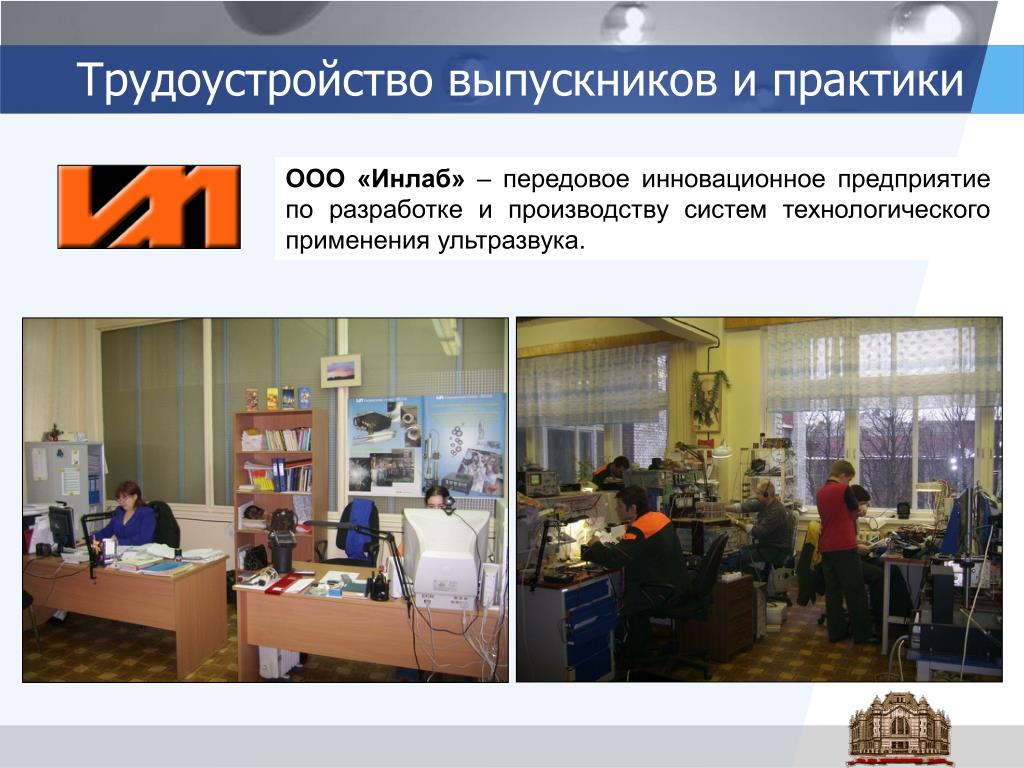 Трудоустройство выпускников и практики

ООО «Инлаб» – передовое инновационное предприятие по разработке и производству систем технологического применения ультразвука.